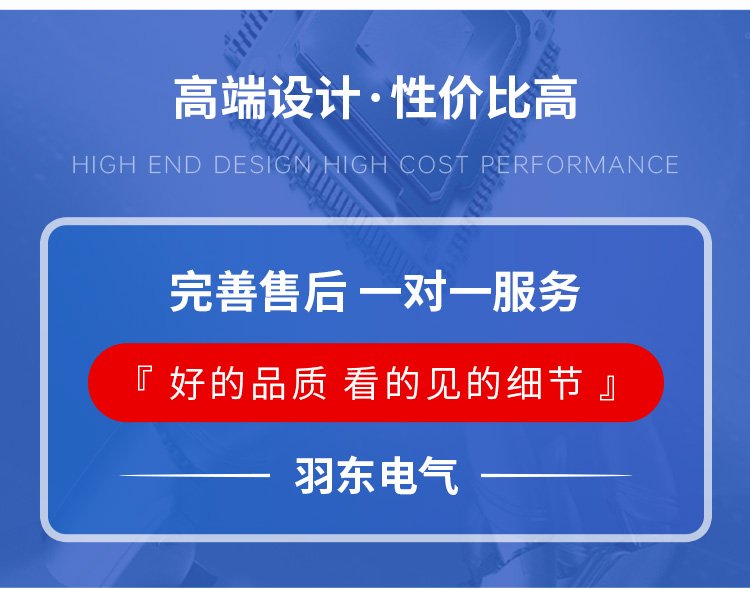 高端设计·性价比高

HIGH END DESIGN HIGH COST PERFORMANCE

完善售后 一对一服务

『 好的品质 看的见的细节 』

羽东电气